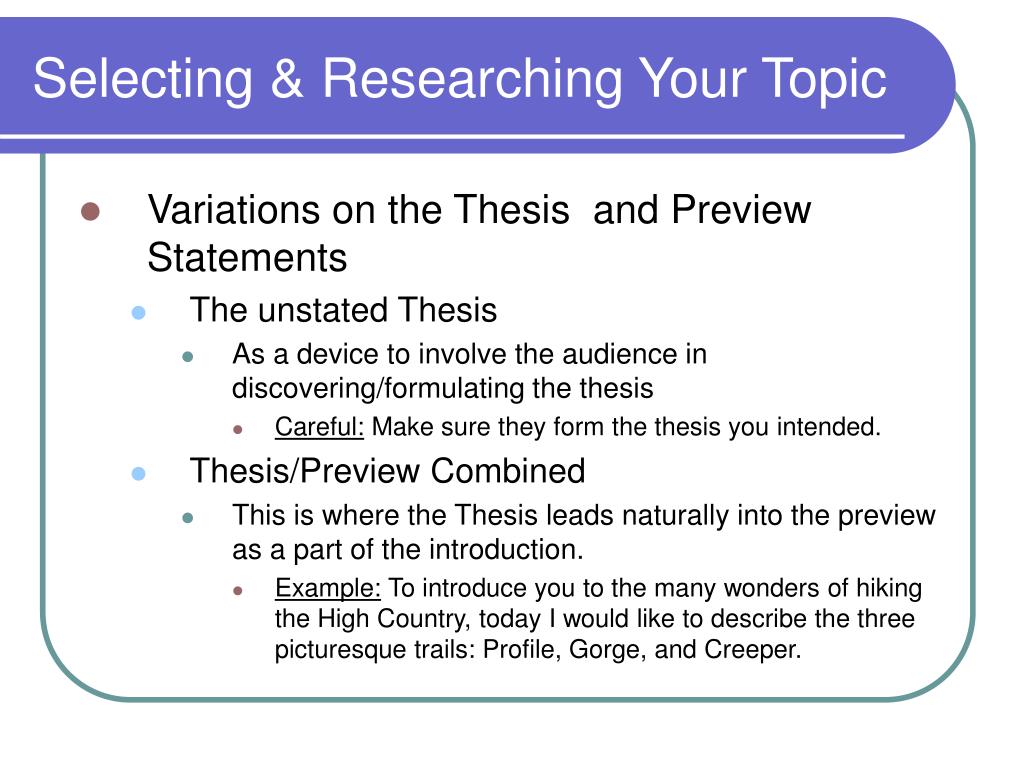 Selecting & Researching Your Topic

- Variations on the Thesis and Preview Statements
  - The unstated Thesis
    - As a device to involve the audience in discovering/formulating the thesis
      - Careful: Make sure they form the thesis you intended.
  - Thesis/Preview Combined
    - This is where the Thesis leads naturally into the preview as a part of the introduction.
      - Example: To introduce you to the many wonders of hiking the High Country, today I would like to describe the three picturesque trails: Profile, Gorge, and Creeper.